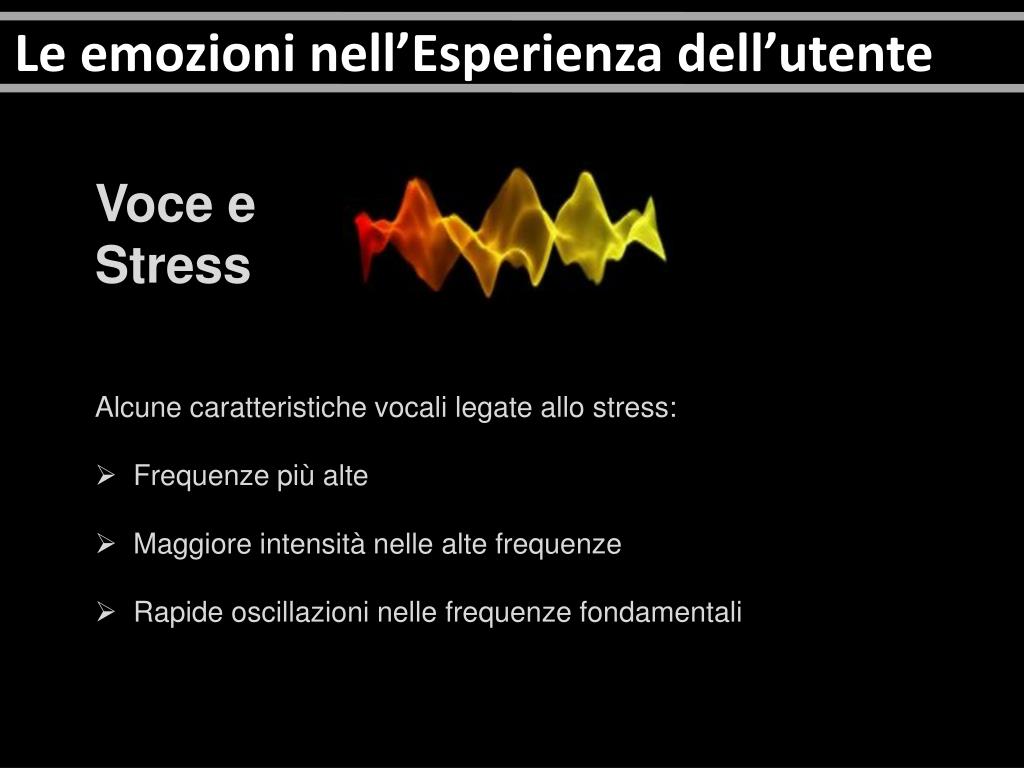 Le emozioni nell’Esperienza dell’utente

Voce e Stress

Alcune caratteristiche vocali legate allo stress:

➢ Frequenze più alte

➢ Maggiore intensità nelle alte frequenze

➢ Rapide oscillazioni nelle frequenze fondamentali